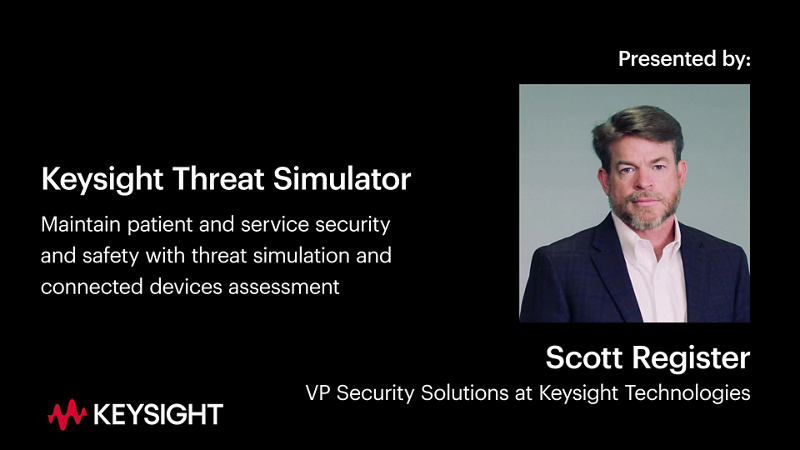 Presented by:

Keysight Threat Simulator

Maintain patient and service security and safety with threat simulation and connected devices assessment

Scott Register

VP Security Solutions at Keysight Technologies

KEYSIGHT